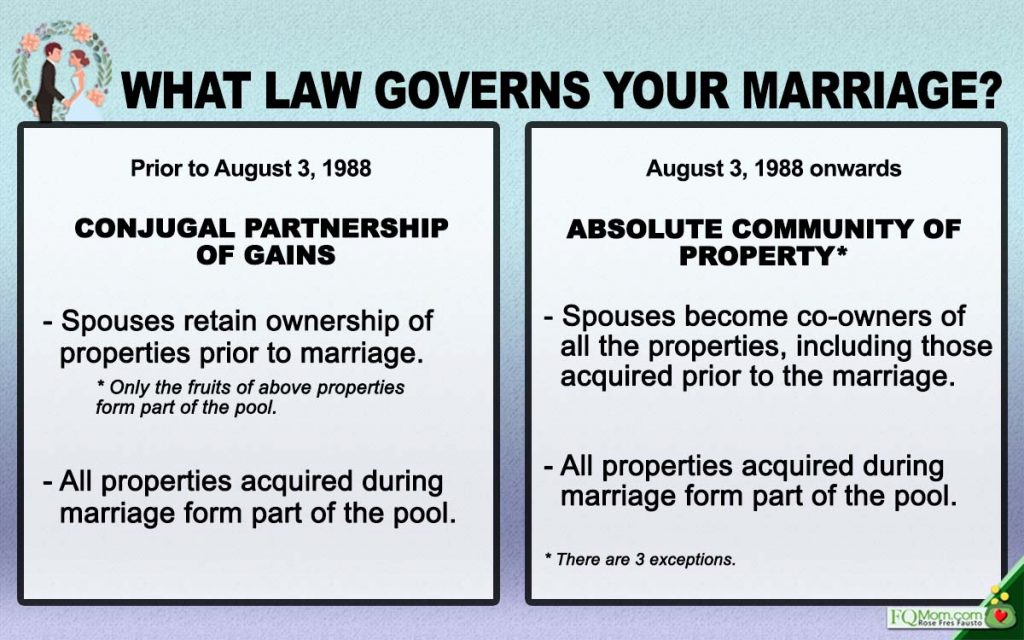 WHAT LAW GOVERNS YOUR MARRIAGE?

Prior to August 3, 1988

CONJUGAL PARTNERSHIP OF GAINS

- Spouses retain ownership of properties prior to marriage.

* Only the fruits of above properties form part of the pool.

- All properties acquired during marriage form part of the pool.

August 3, 1988 onwards

ABSOLUTE COMMUNITY OF PROPERTY*

- Spouses become co-owners of all the properties, including those acquired prior to the marriage.

- All properties acquired during marriage form part of the pool.

* There are 3 exceptions.

FQMom.com
Rose Fres Fausto